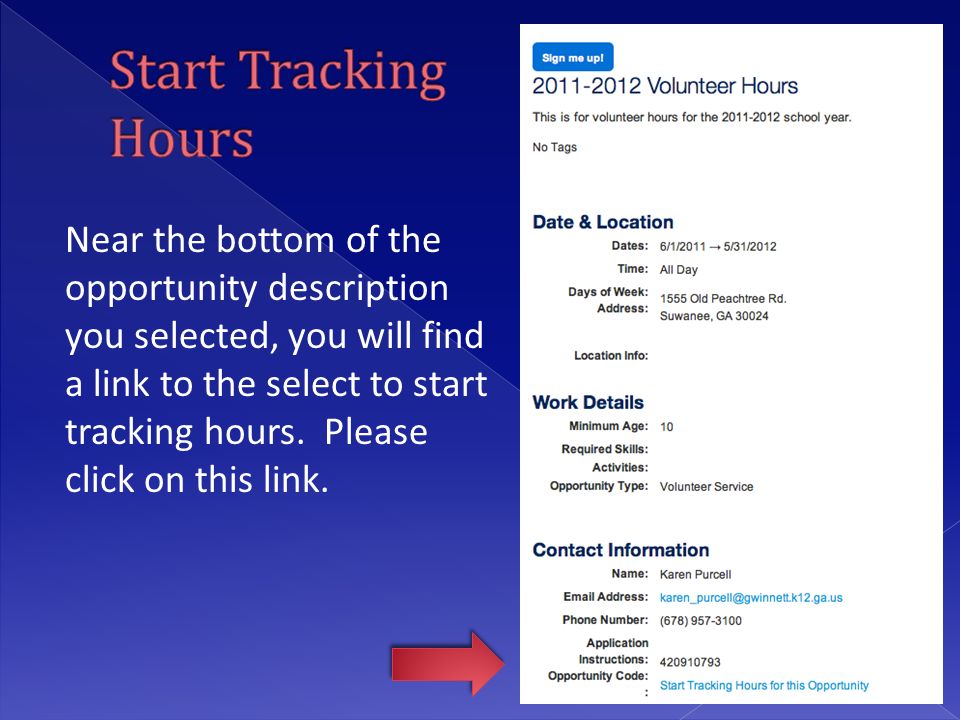 Start Tracking Hours

Near the bottom of the opportunity description you selected, you will find a link to the select to start tracking hours. Please click on this link.

Sign me up!

2011-2012 Volunteer Hours

This is for volunteer hours for the 2011-2012 school year.

No Tags

Date & Location

Dates: 6/1/2011 → 5/31/2012

Time: All Day

Days of Week:
Address: 1555 Old Peachtree Rd. Suwanee, GA 30024

Location Info:

Work Details

Minimum Age: 10

Required Skills:

Activities:

Opportunity Type: Volunteer Service

Contact Information

Name: Karen Purcell

Email Address: karen_purcell@gwinnett.k12.ga.us

Phone Number: (678) 957-3100

Application Instructions:

Opportunity Code: 420910793

: Start Tracking Hours for this Opportunity